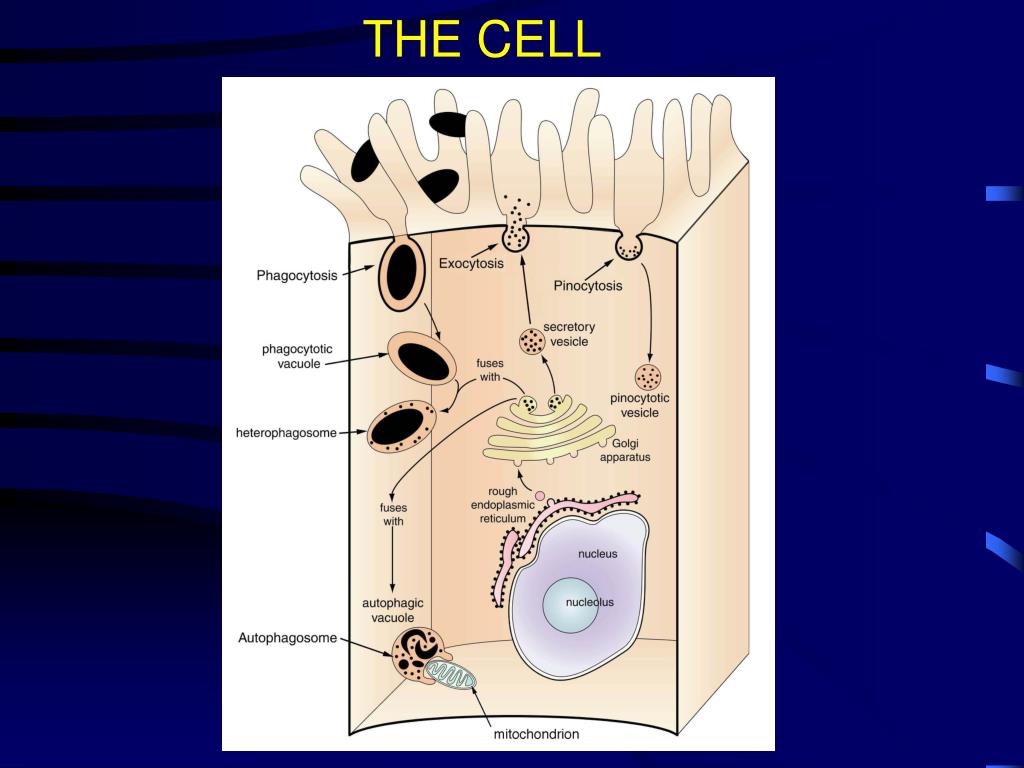 THE CELL

Phagocytosis

Exocytosis

Pinocytosis

secretory vesicle

phagocytotic vacuole

fuses with

pinocytotic vesicle

heterophagosome

Golgi apparatus

rough endoplasmic reticulum

fuses with

nucleus

nucleolus

autophagic vacuole

Autophagosome

mitochondrion